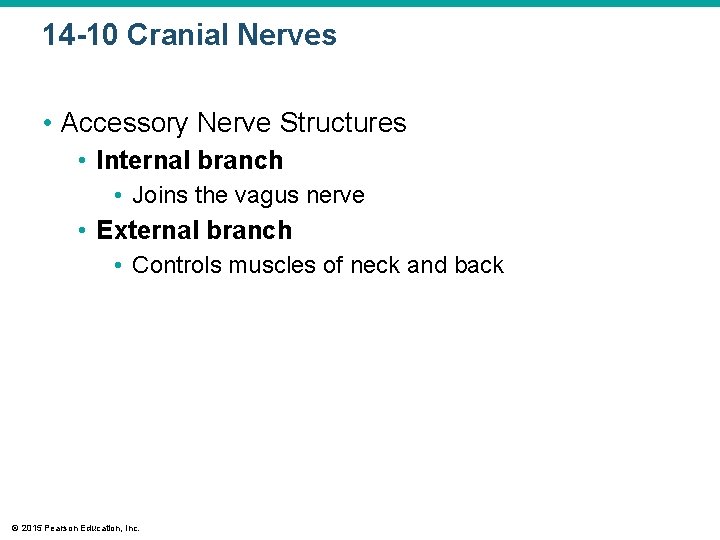 14-10 Cranial Nerves

• Accessory Nerve Structures
  • Internal branch
    • Joins the vagus nerve
  • External branch
    • Controls muscles of neck and back

© 2015 Pearson Education, Inc.